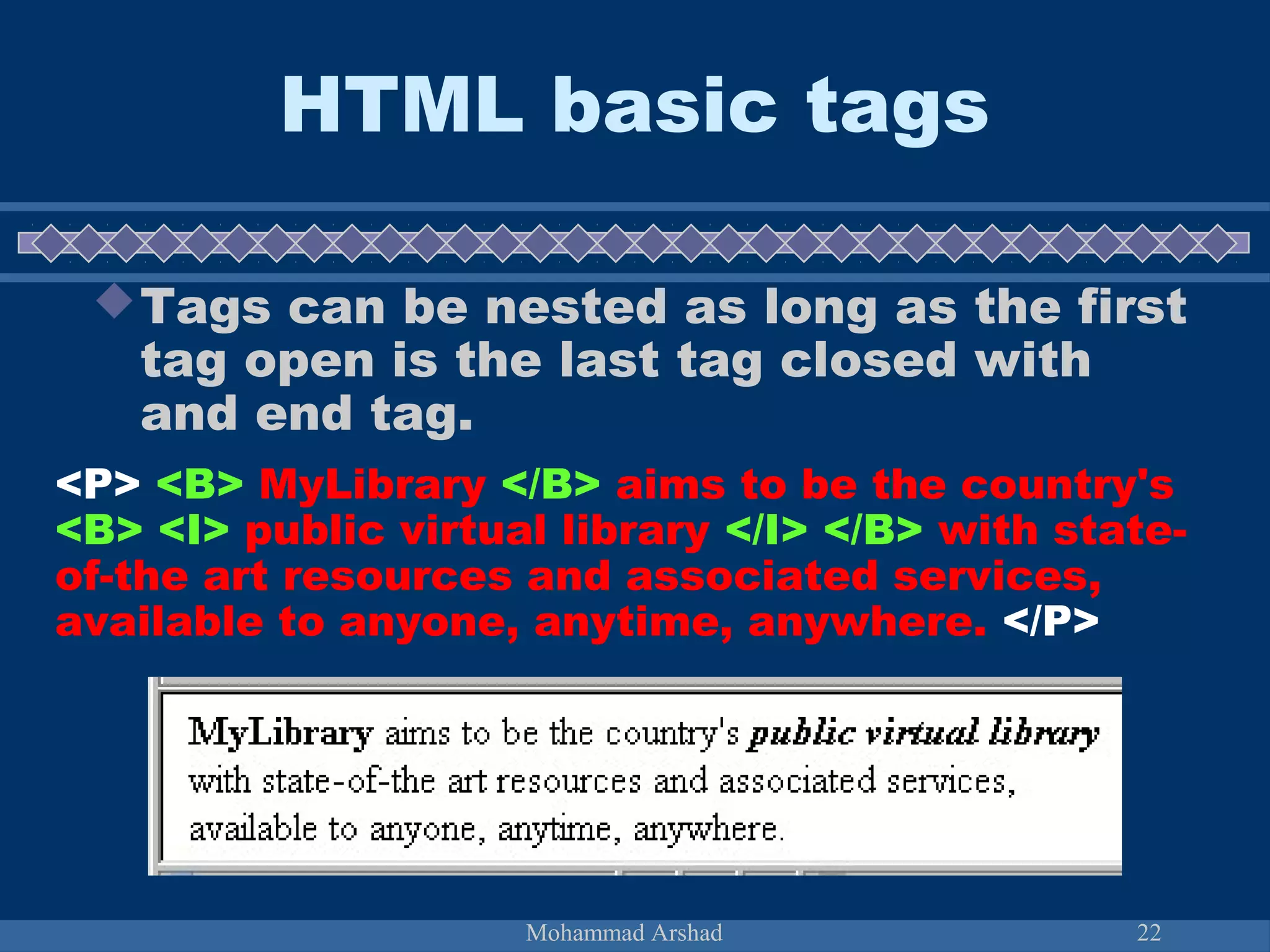 HTML basic tags

Tags can be nested as long as the first tag open is the last tag closed with and end tag.

<P> <B> MyLibrary </B> aims to be the country's <B> <I> public virtual library </I> </B> with state-of-the art resources and associated services, available to anyone, anytime, anywhere. </P>

MyLibrary aims to be the country's public virtual library with state-of-the art resources and associated services, available to anyone, anytime, anywhere.

Mohammad Arshad

22